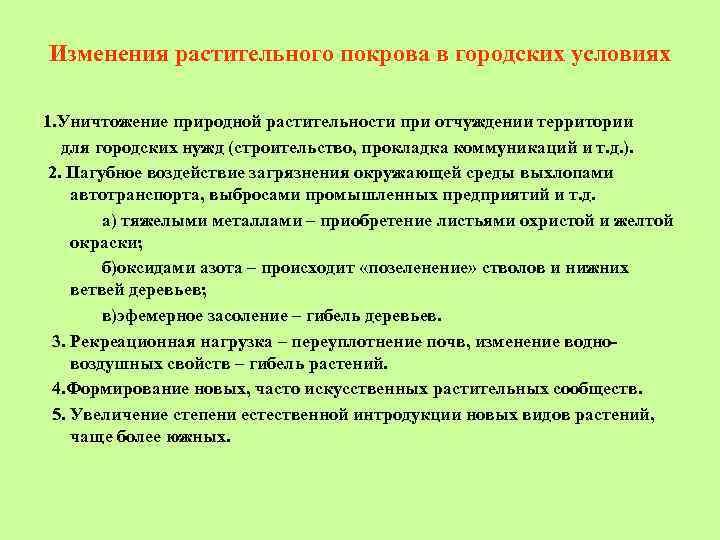 Изменения растительного покрова в городских условиях

1.Уничтожение природной растительности при отчуждении территории для городских нужд (строительство, прокладка коммуникаций и т.д.).

2. Пагубное воздействие загрязнения окружающей среды выхлопами автотранспорта, выбросами промышленных предприятий и т.д.

а) тяжелыми металлами – приобретение листьями охристой и желтой окраски;

б)оксидами азота – происходит «позеленение» стволов и нижних ветвей деревьев;

в)эфемерное засоление – гибель деревьев.

3. Рекреационная нагрузка – переуплотнение почв, изменение водно-воздушных свойств – гибель растений.

4.Формирование новых, часто искусственных растительных сообществ.

5. Увеличение степени естественной интродукции новых видов растений, чаще более южных.